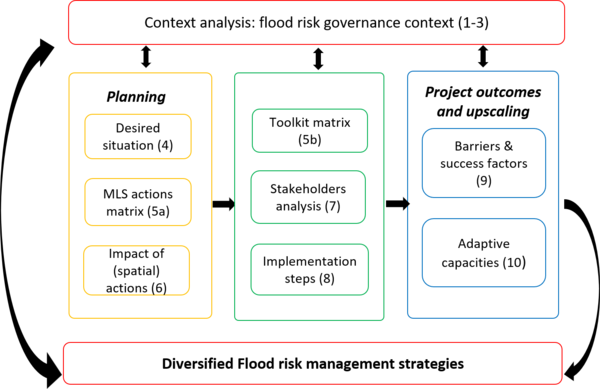 Context analysis: flood risk governance context (1-3)

Planning

Desired situation (4)

MLS actions matrix (5a)

Impact of (spatial) actions (6)

Toolkit matrix (5b)

Stakeholders analysis (7)

Implementation steps (8)

Project outcomes and upscaling

Barriers & success factors (9)

Adaptive capacities (10)

Diversified Flood risk management strategies